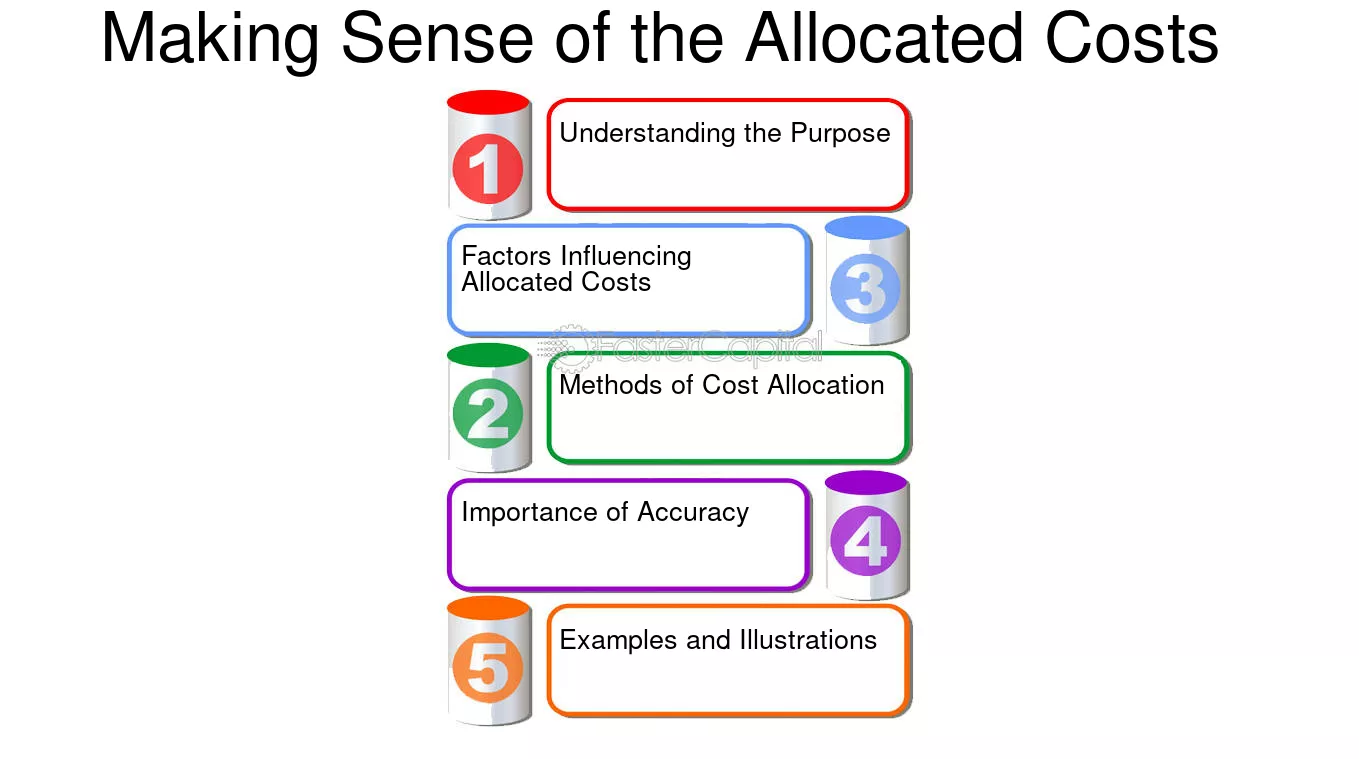 Making Sense of the Allocated Costs

1

Understanding the Purpose

Factors Influencing Allocated Costs

3

2

Methods of Cost Allocation

Importance of Accuracy

4

5

Examples and Illustrations

FasterCapital